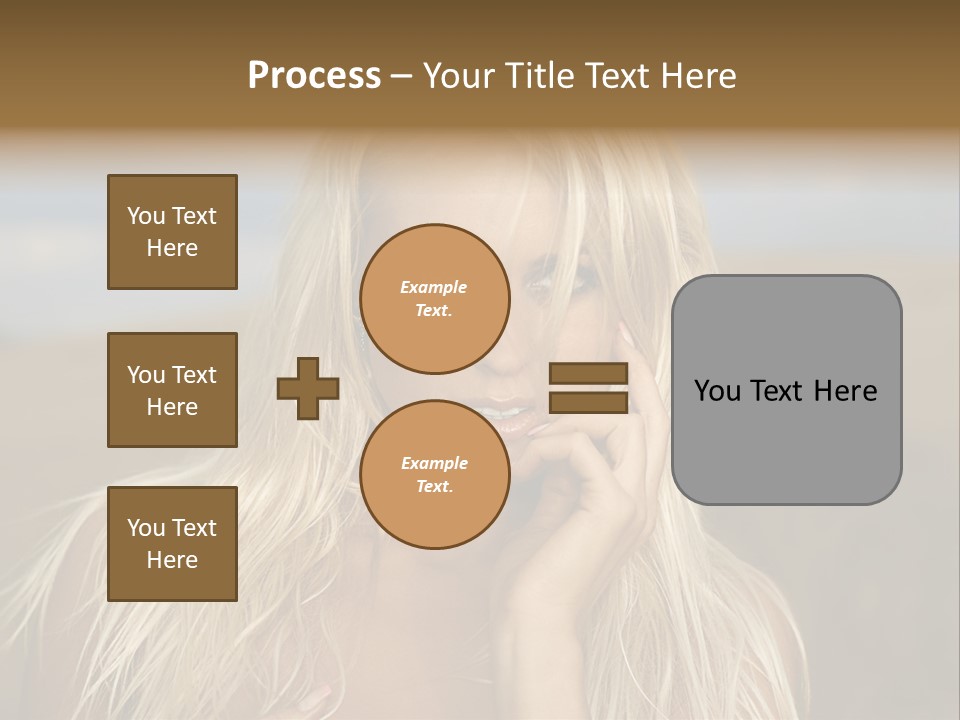 Process – Your Title Text Here

You Text Here

You Text Here

You Text Here

Example Text.

Example Text.

You Text Here